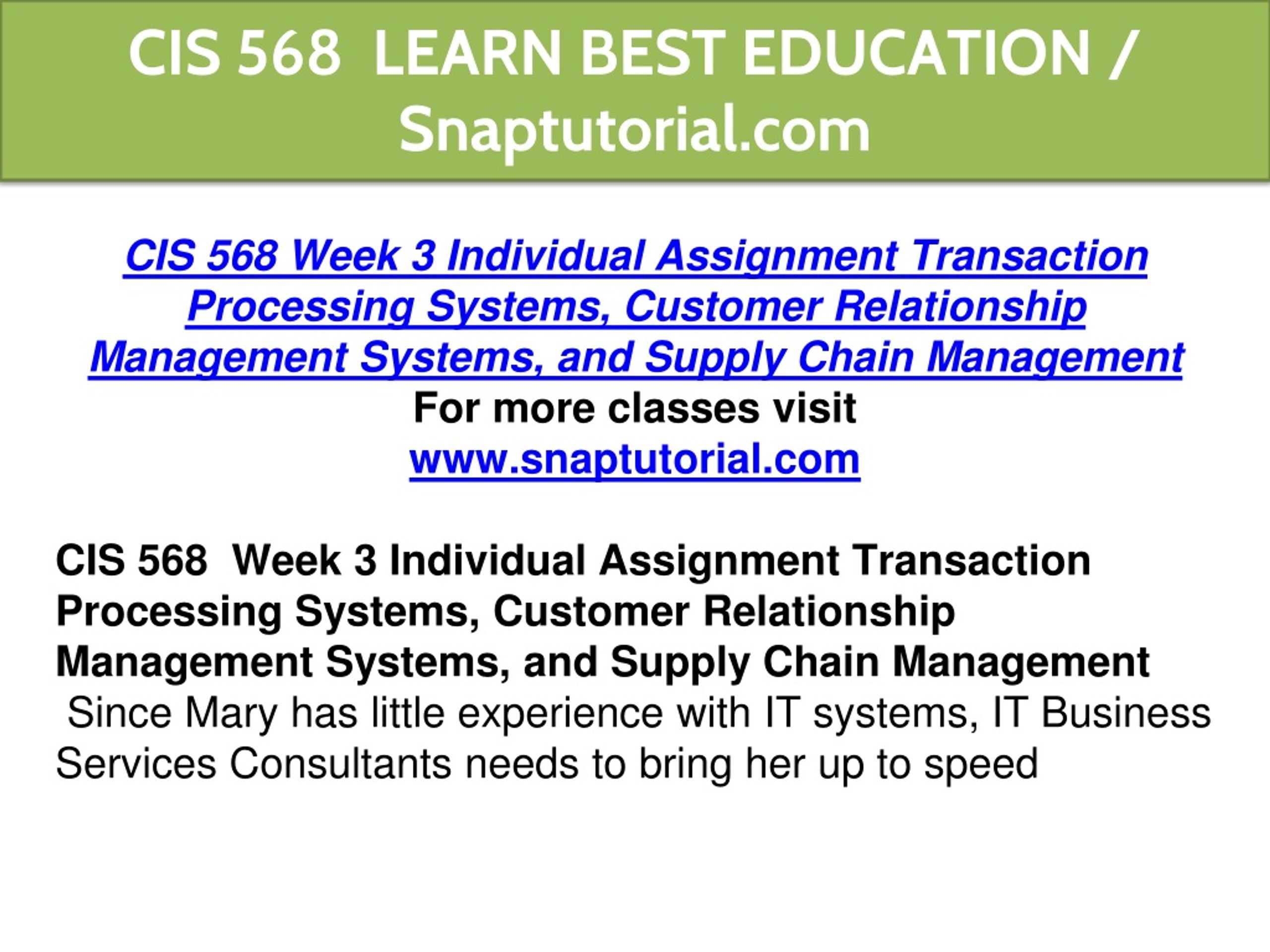 CIS 568 LEARN BEST EDUCATION / Snaptutorial.com

CIS 568 Week 3 Individual Assignment Transaction Processing Systems, Customer Relationship Management Systems, and Supply Chain Management
For more classes visit
www.snaptutorial.com

CIS 568 Week 3 Individual Assignment Transaction Processing Systems, Customer Relationship Management Systems, and Supply Chain Management
Since Mary has little experience with IT systems, IT Business Services Consultants needs to bring her up to speed